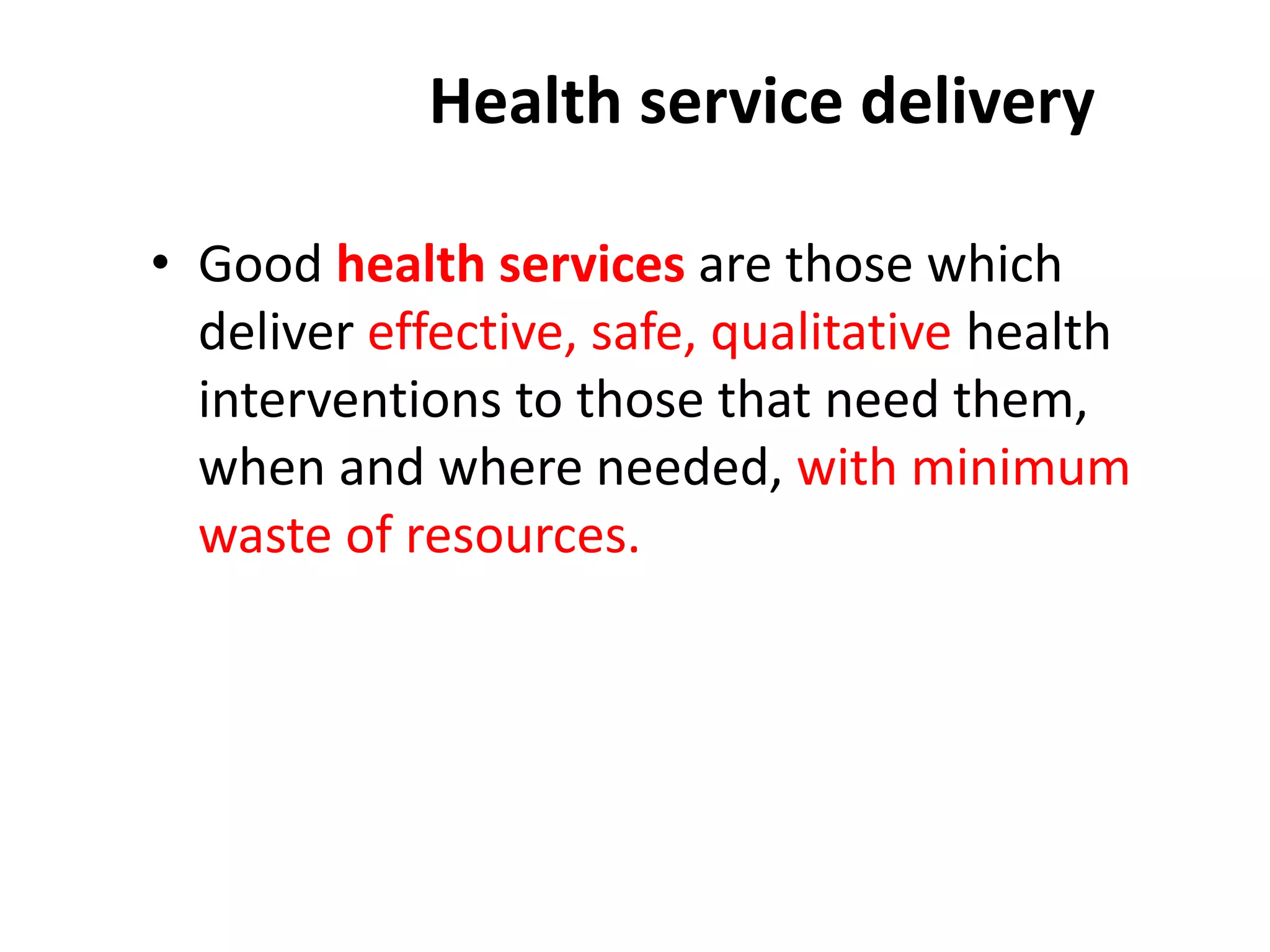 Health service delivery

• Good health services are those which deliver effective, safe, qualitative health interventions to those that need them, when and where needed, with minimum waste of resources.